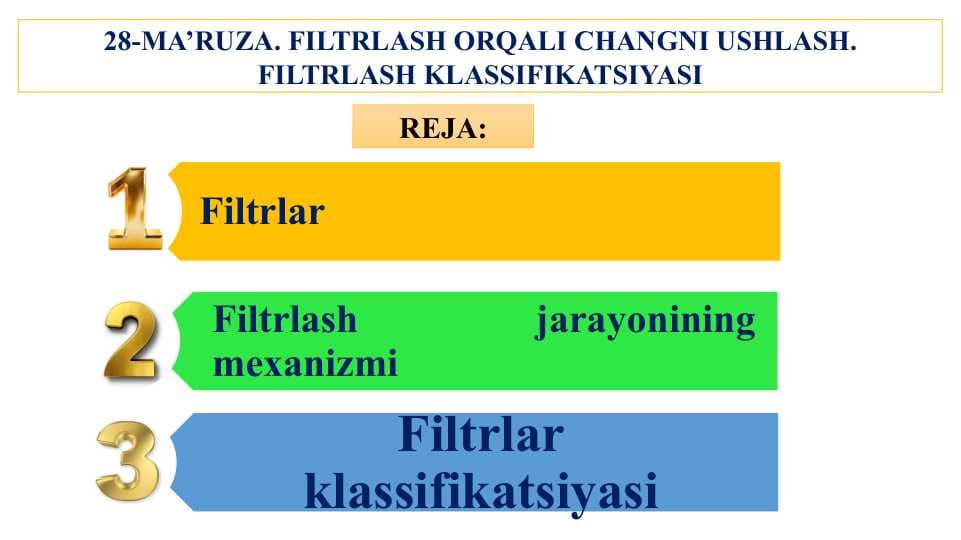 28-MA’RUZA. FILTRLASH ORQALI CHANGNI USHLASH. FILTRLASH KLASSIFIKATSIYASI

REJA:

1 Filtrlar

2 Filtrlash jarayonining mexanizmi

3 Filtrlar klassifikatsiyasi